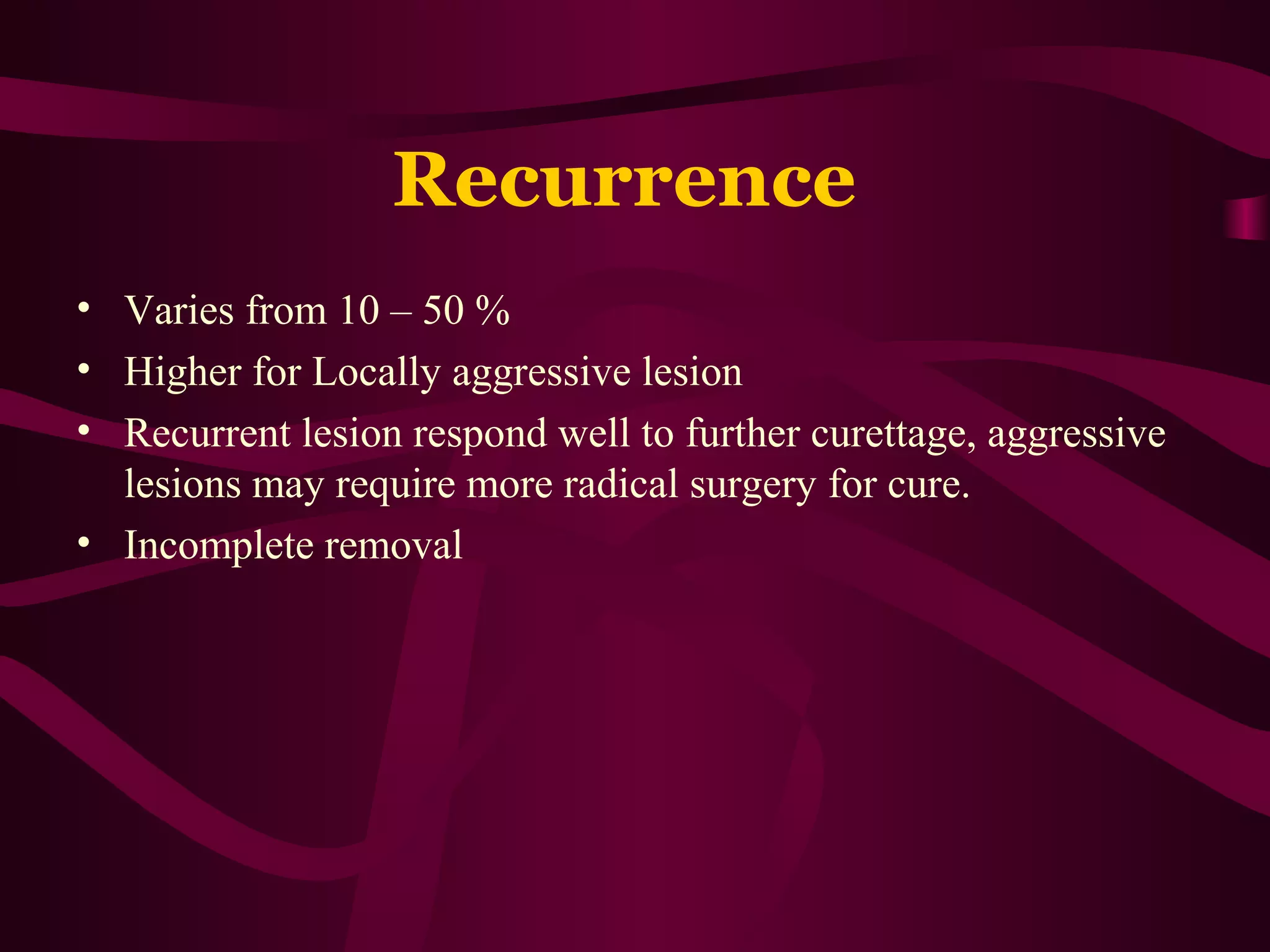 Recurrence

• Varies from 10 – 50 %
• Higher for Locally aggressive lesion
• Recurrent lesion respond well to further curettage, aggressive lesions may require more radical surgery for cure.
• Incomplete removal